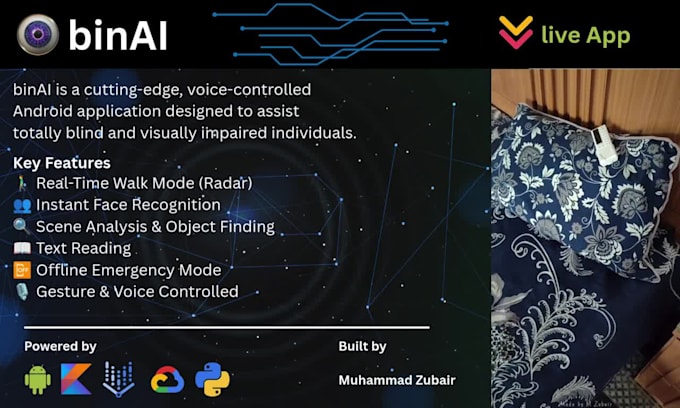 binAI

live App

binAI is a cutting-edge, voice-controlled Android application designed to assist totally blind and visually impaired individuals.

Key Features
🚶 Real-Time Walk Mode (Radar)
👥 Instant Face Recognition
🔍 Scene Analysis & Object Finding
📖 Text Reading
📴 Offline Emergency Mode
🎙️ Gesture & Voice Controlled

Powered by

Built by

Muhammad Zubair

Made by M Zubair